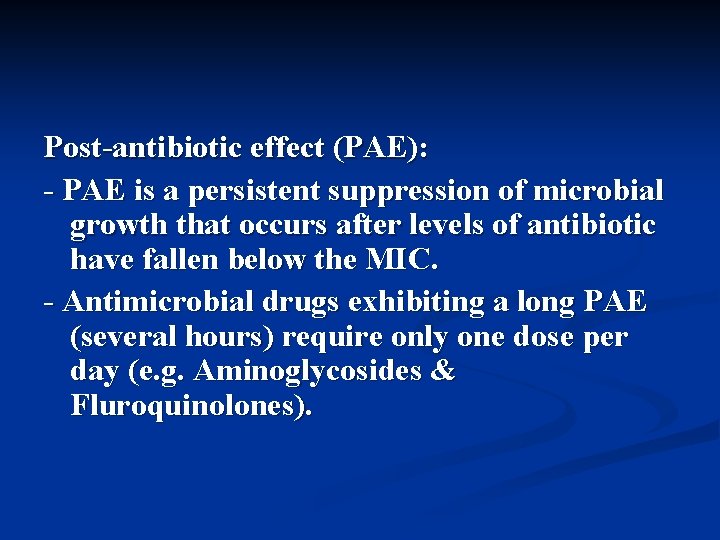 Post-antibiotic effect (PAE):

- PAE is a persistent suppression of microbial growth that occurs after levels of antibiotic have fallen below the MIC.

- Antimicrobial drugs exhibiting a long PAE (several hours) require only one dose per day (e.g. Aminoglycosides & Fluroquinolones).